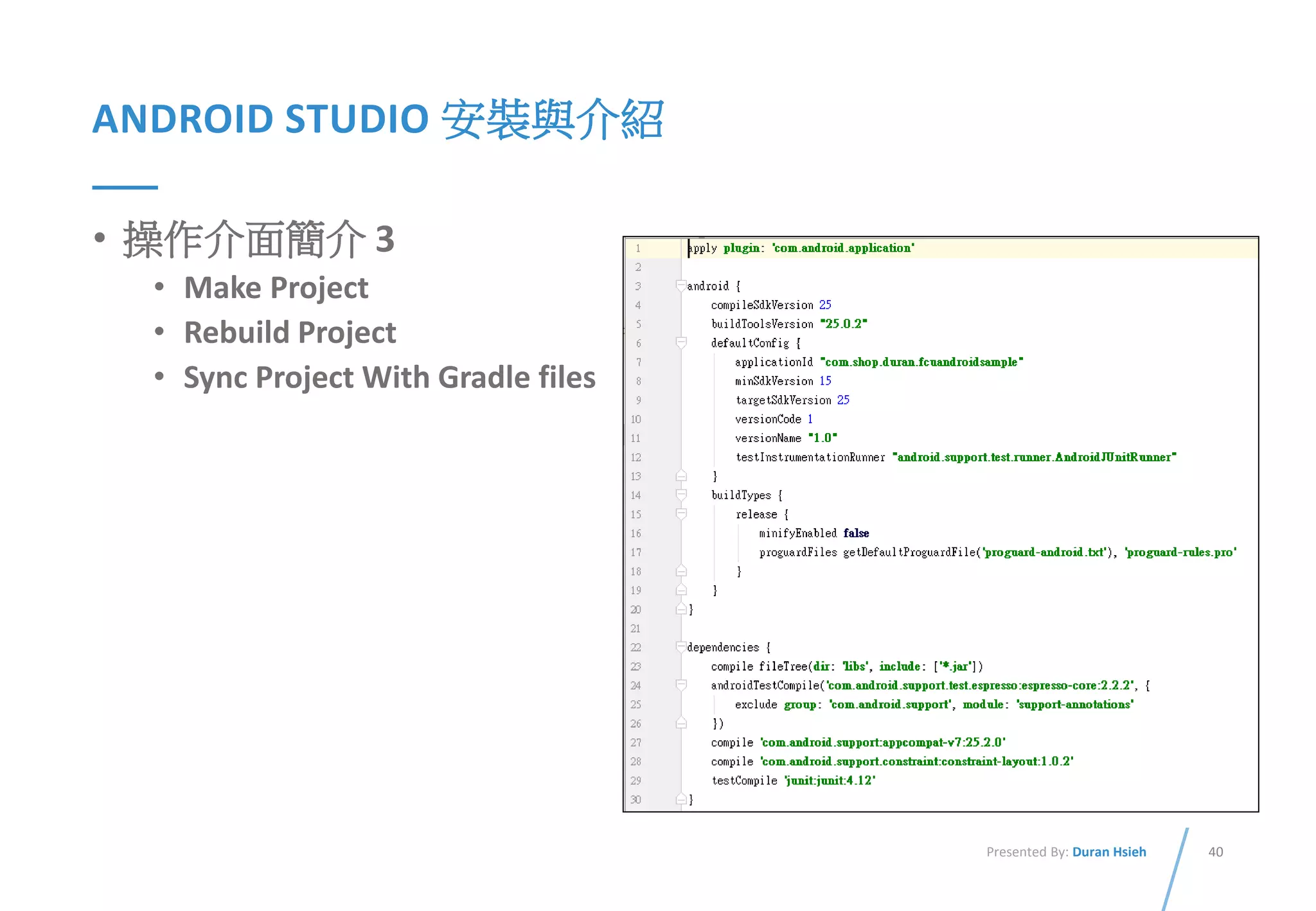 ANDROID STUDIO 安裝與介紹

• 操作介面簡介 3
  • Make Project
  • Rebuild Project
  • Sync Project With Gradle files

1 apply plugin: 'com.android.application'
2
3 android {
4     compileSdkVersion 25
5     buildToolsVersion "25.0.2"
6     defaultConfig {
7         applicationId "com.shop.duran.fcuandroidsample"
8         minSdkVersion 15
9         targetSdkVersion 25
10        versionCode 1
11        versionName "1.0"
12        testInstrumentationRunner "android.support.test.runner.AndroidJUnitRunner"
13    }
14    buildTypes {
15        release {
16            minifyEnabled false
17            proguardFiles getDefaultProguardFile('proguard-android.txt'), 'proguard-rules.pro'
18        }
19    }
20 }
21
22 dependencies {
23     compile fileTree(dir: 'libs', include: ['*.jar'])
24     androidTestCompile('com.android.support.test.espresso:espresso-core:2.2.2', {
25         exclude group: 'com.android.support', module: 'support-annotations'
26     })
27     compile 'com.android.support:appcompat-v7:25.2.0'
28     compile 'com.android.support.constraint:constraint-layout:1.0.2'
29     testCompile 'junit:junit:4.12'
30 }

Presented By: Duran Hsieh

40